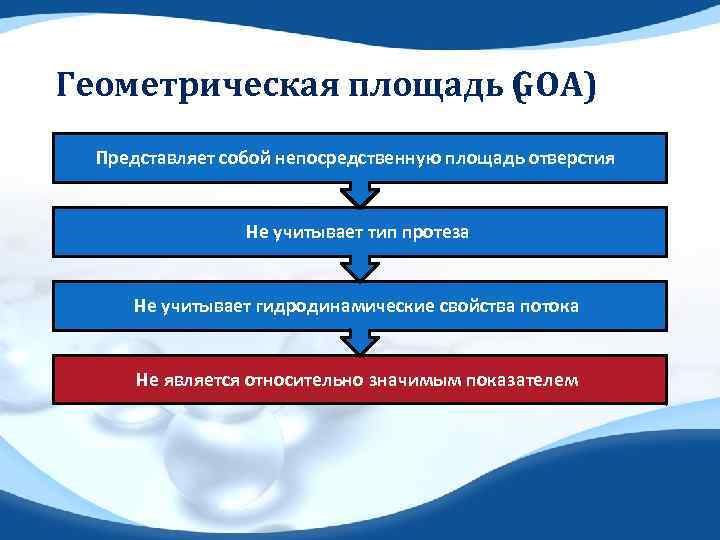 Геометрическая площадь (GOA)

Представляет собой непосредственную площадь отверстия

Не учитывает тип протеза

Не учитывает гидродинамические свойства потока

Не является относительно значимым показателем